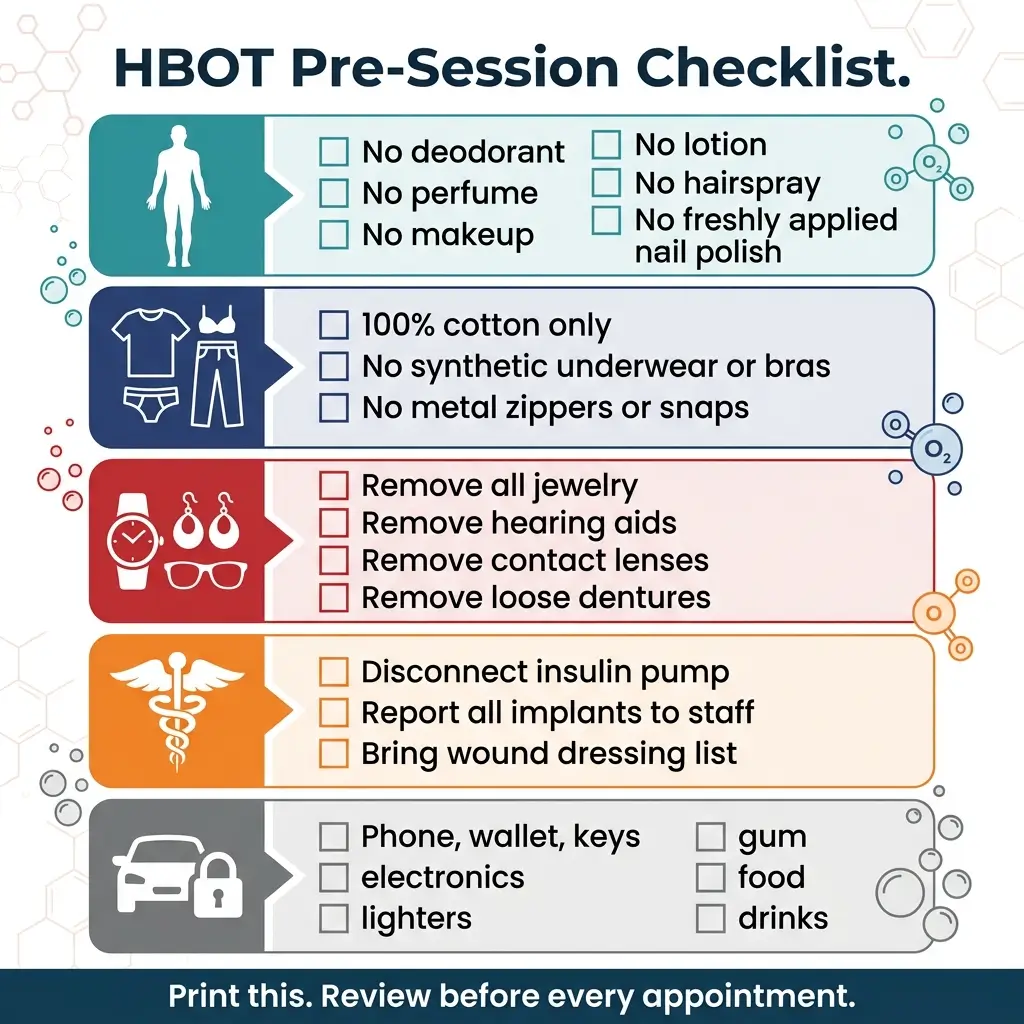 HBOT Pre-Session Checklist.

☐ No deodorant
☐ No perfume
☐ No makeup

☐ No lotion
☐ No hairspray
☐ No freshly applied nail polish

$O_2$

☐ 100% cotton only
☐ No synthetic underwear or bras
☐ No metal zippers or snaps

$O_2$

☐ Remove all jewelry
☐ Remove hearing aids
☐ Remove contact lenses
☐ Remove loose dentures

☐ Disconnect insulin pump
☐ Report all implants to staff
☐ Bring wound dressing list

☐ Phone, wallet, keys
☐ electronics
☐ lighters

☐ gum
☐ food
☐ drinks

Print this. Review before every appointment.